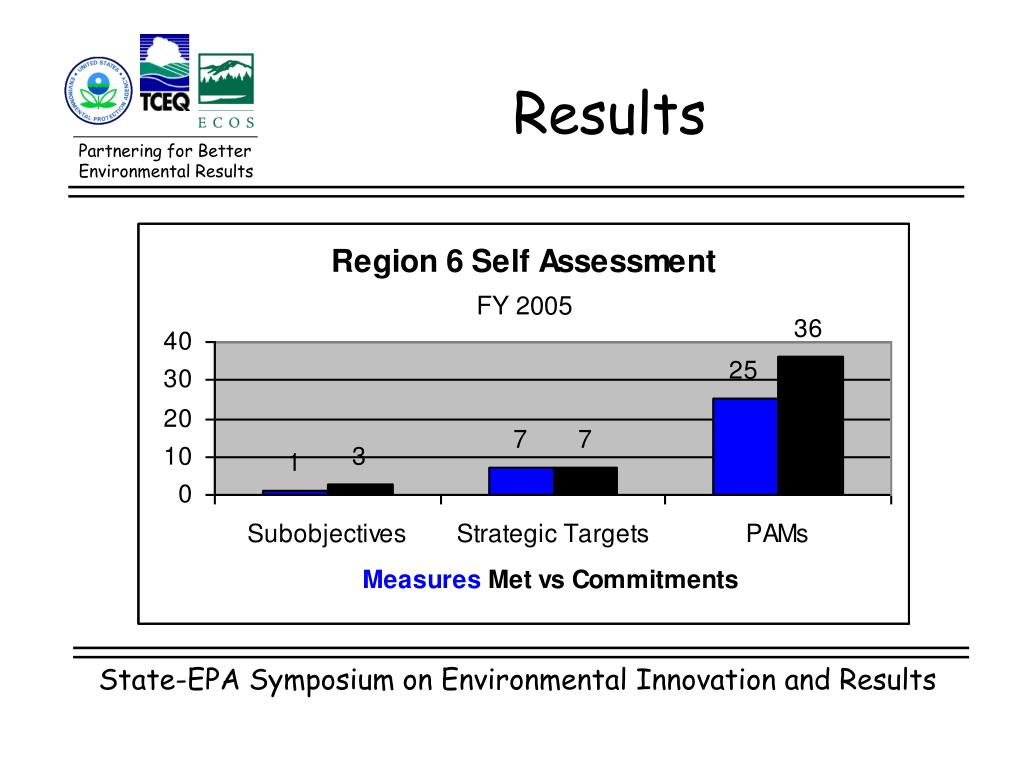 UNITED STATES ENVIRONMENTAL PROTECTION AGENCY

TCEQ

ECOS

Partnering for Better Environmental Results

Results

Region 6 Self Assessment

FY 2005

40
30
20
10
0

1 3

7 7

25 36

Subobjectives Strategic Targets PAMs

Measures Met vs Commitments

State-EPA Symposium on Environmental Innovation and Results